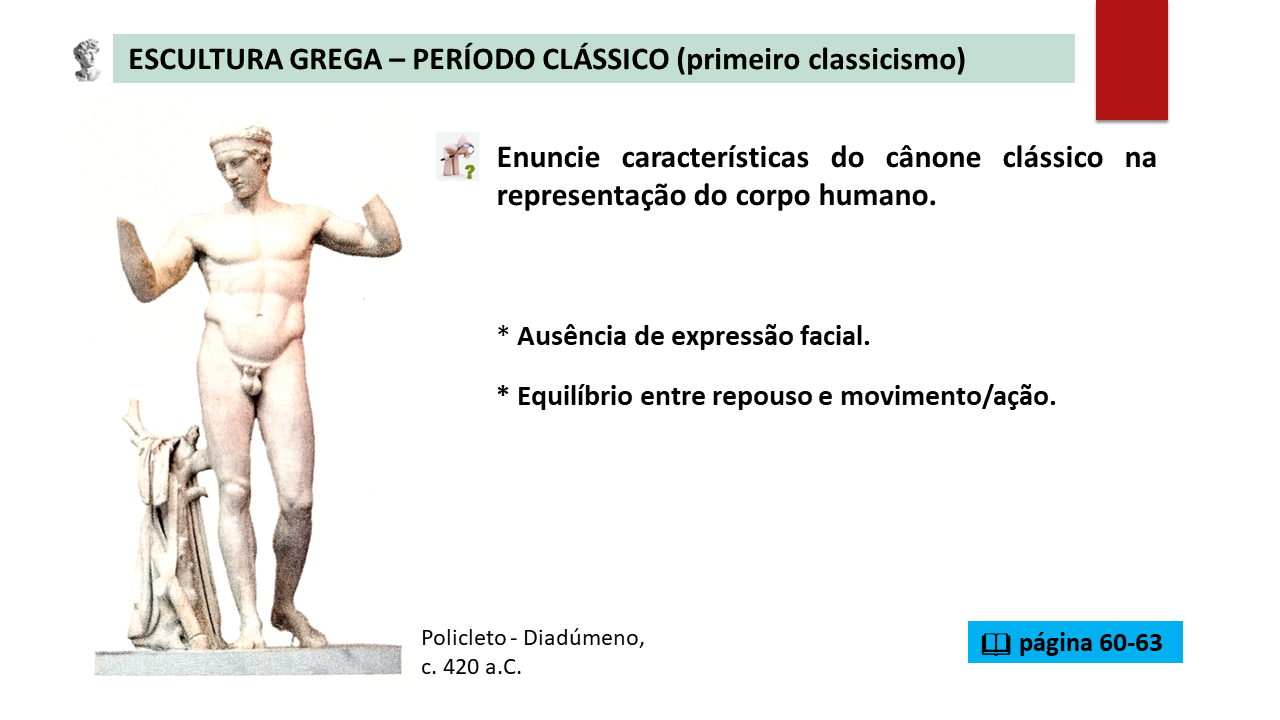 ESCULTURA GREGA – PERÍODO CLÁSSICO (primeiro classicismo)

Enuncie características do cânone clássico na representação do corpo humano.

* Ausência de expressão facial.

* Equilíbrio entre repouso e movimento/ação.

Policleto - Diadúmeno, c. 420 a.C.

página 60-63